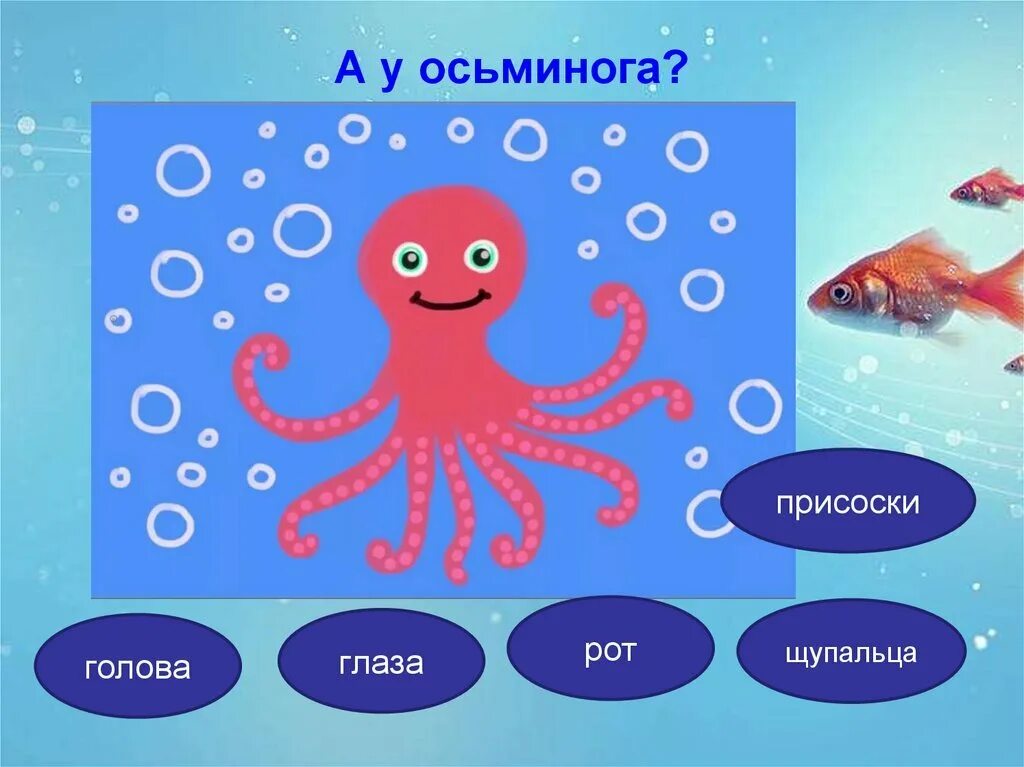 А у осьминога?

присоски

голова

глаза

рот

щупальца